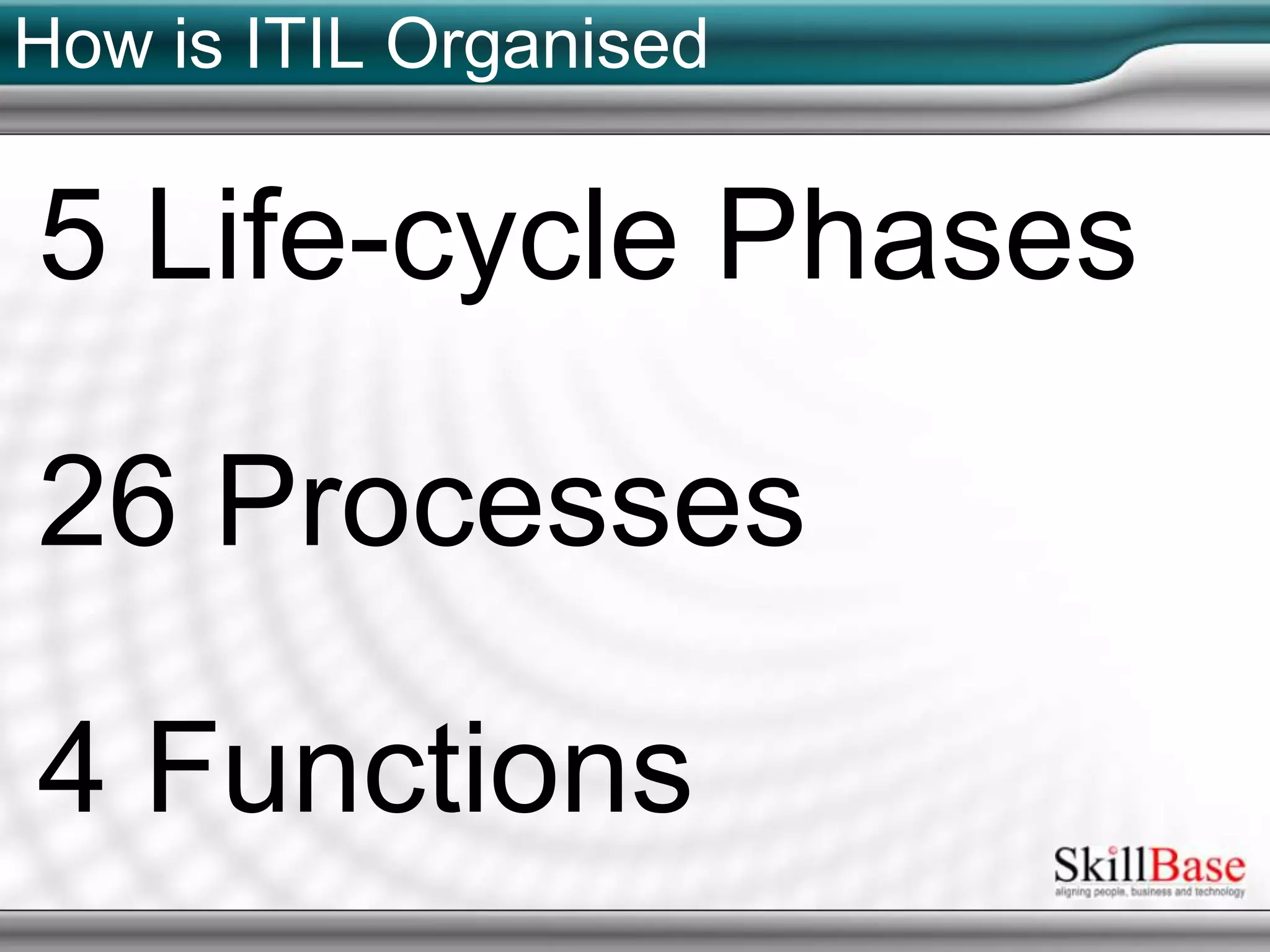 How is ITIL Organised

5 Life-cycle Phases

26 Processes

4 Functions

SkillBase
aligning people, business and technology